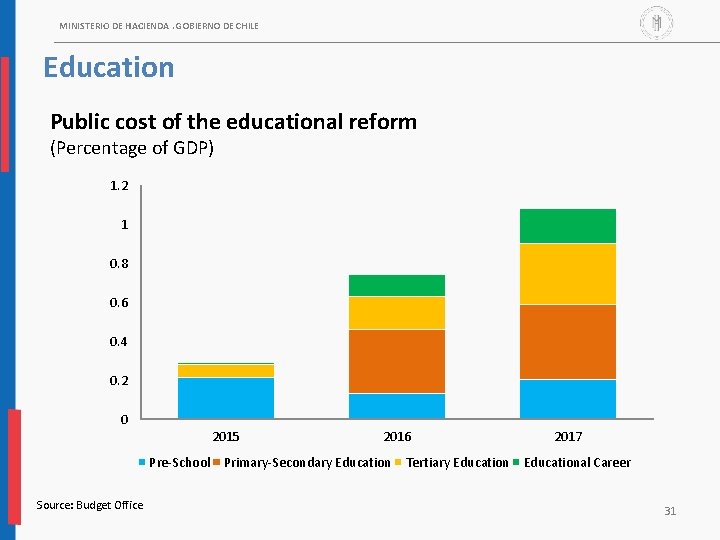 MINISTERIO DE HACIENDA . GOBIERNO DE CHILE

Education

Public cost of the educational reform
(Percentage of GDP)

1.2
1
0.8
0.6
0.4
0.2
0

2015
2016
2017

Pre-School Primary-Secondary Education Tertiary Education Educational Career

Source: Budget Office

31